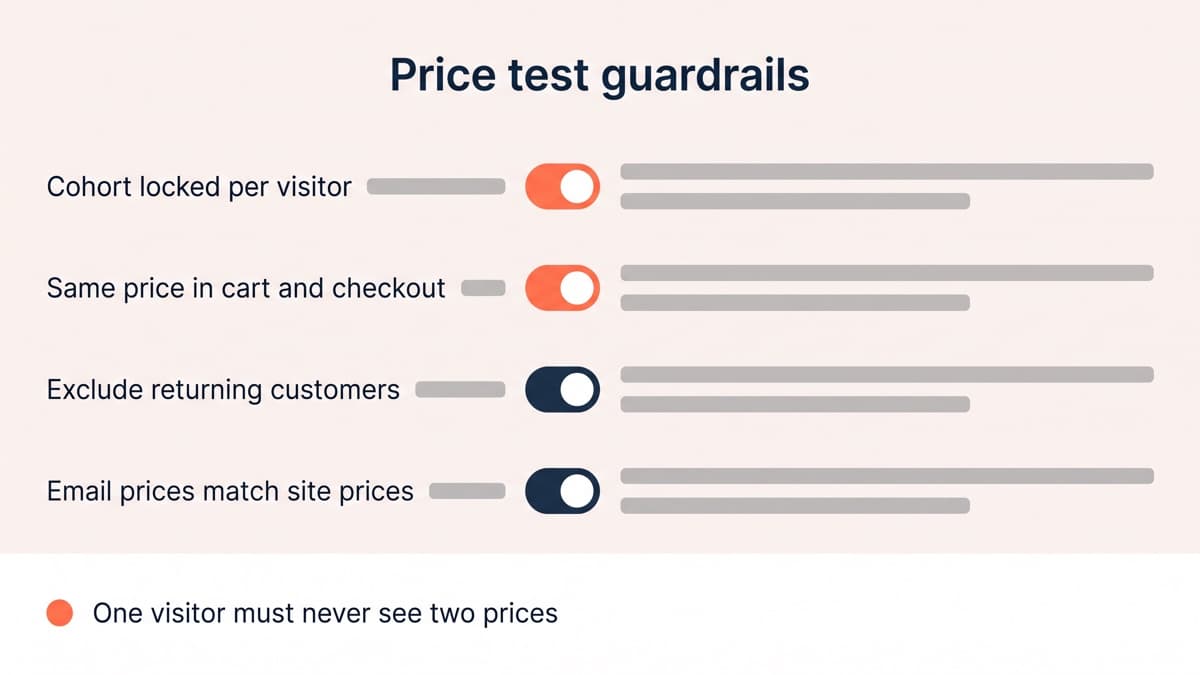 Price test guardrails

Cohort locked per visitor

Same price in cart and checkout

Exclude returning customers

Email prices match site prices

One visitor must never see two prices